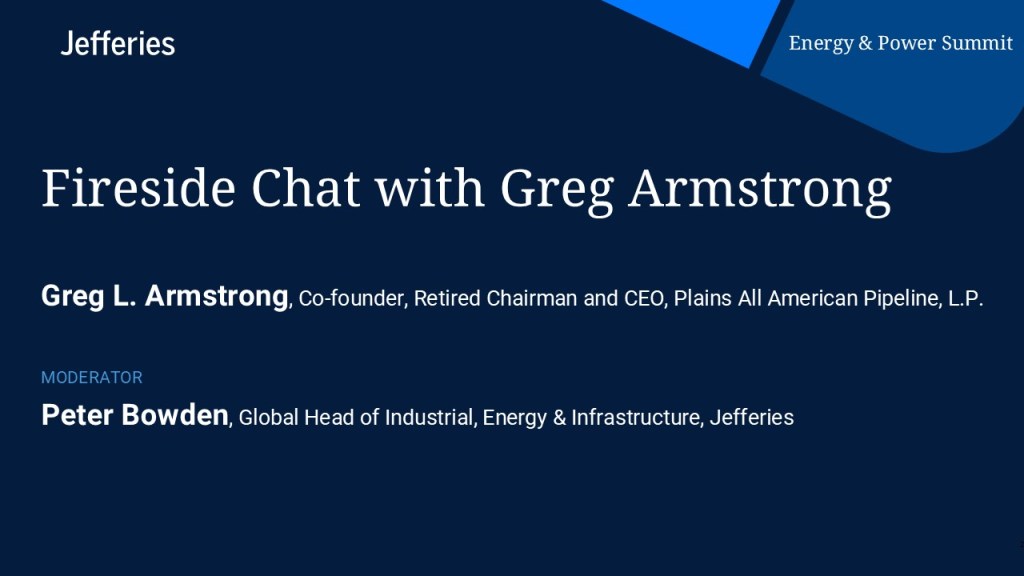 Jefferies

Energy & Power Summit

Fireside Chat with Greg Armstrong

Greg L. Armstrong, Co-founder, Retired Chairman and CEO, Plains All American Pipeline, L.P.

MODERATOR

Peter Bowden, Global Head of Industrial, Energy & Infrastructure, Jefferies